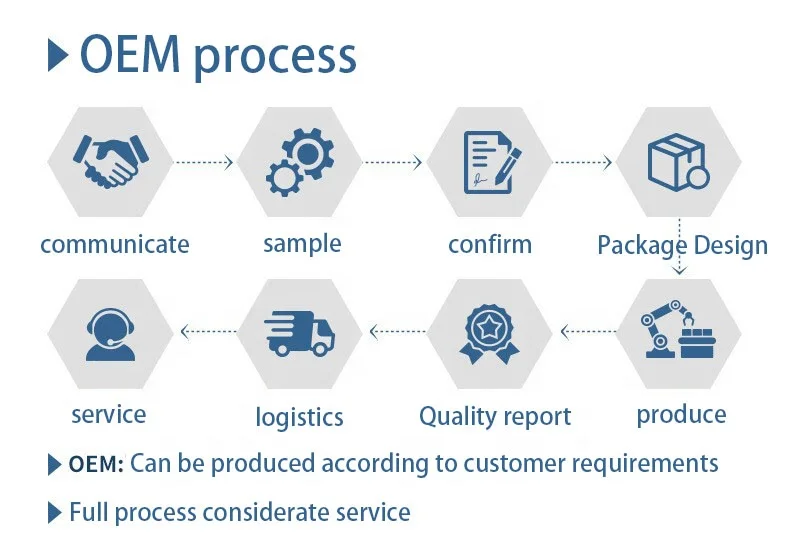 OEM process

communicate

sample

confirm

Package Design

service

logistics

Quality report

produce

OEM: Can be produced according to customer requirements

Full process considerate service